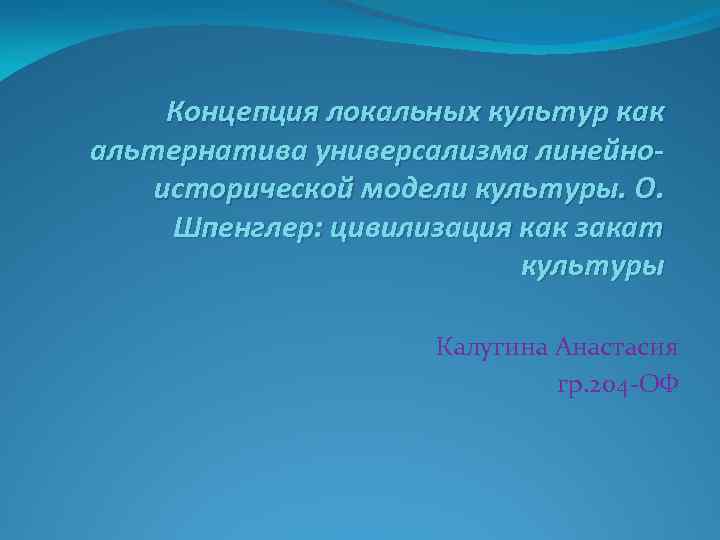 Концепция локальных культур как альтернатива универсализма линейно-исторической модели культуры. О. Шпенглер: цивилизация как закат культуры

Калугина Анастасия
гр.204-ОФ